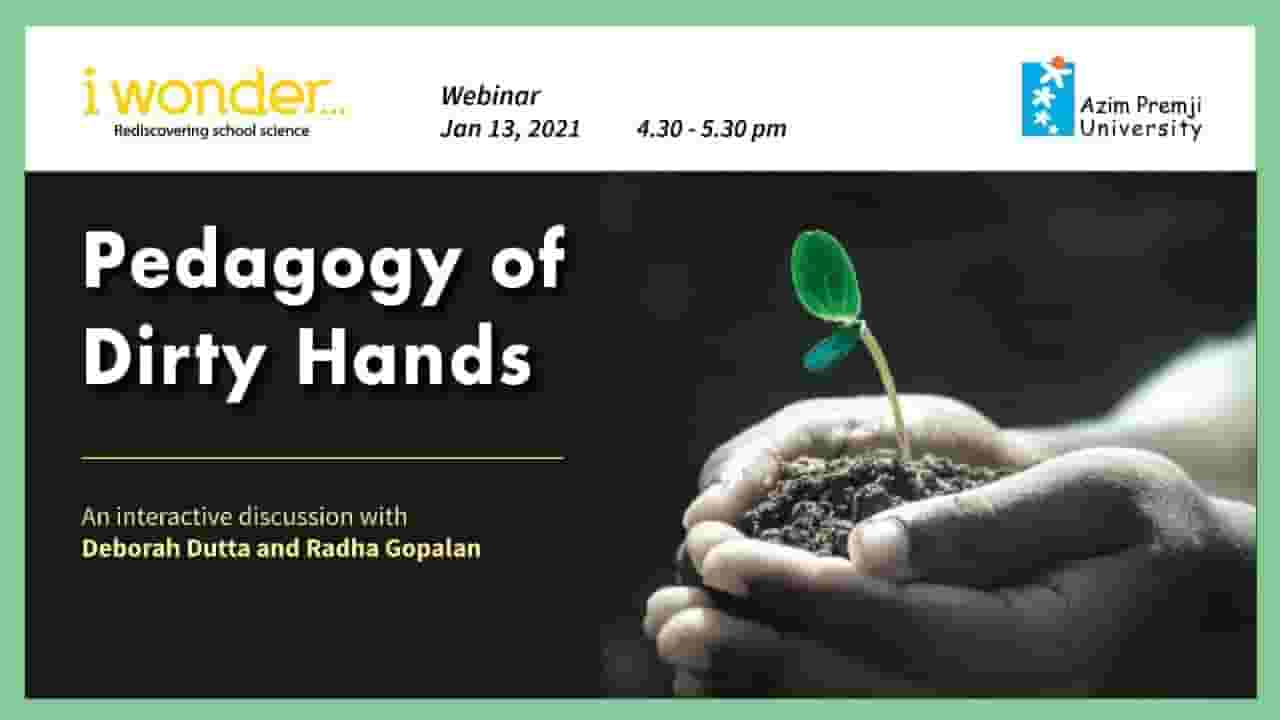 i wonder...
Rediscovering school science

Webinar
Jan 13, 2021 4.30 - 5.30 pm

Azim Premji University

Pedagogy of Dirty Hands

An interactive discussion with
Deborah Dutta and Radha Gopalan